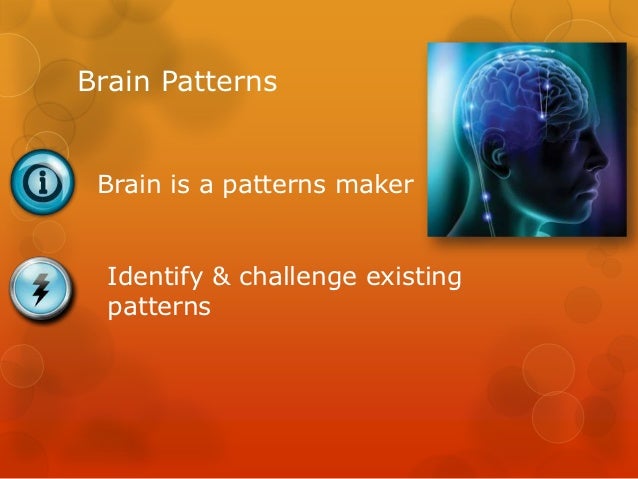 Brain Patterns

Brain is a patterns maker

Identify & challenge existing patterns